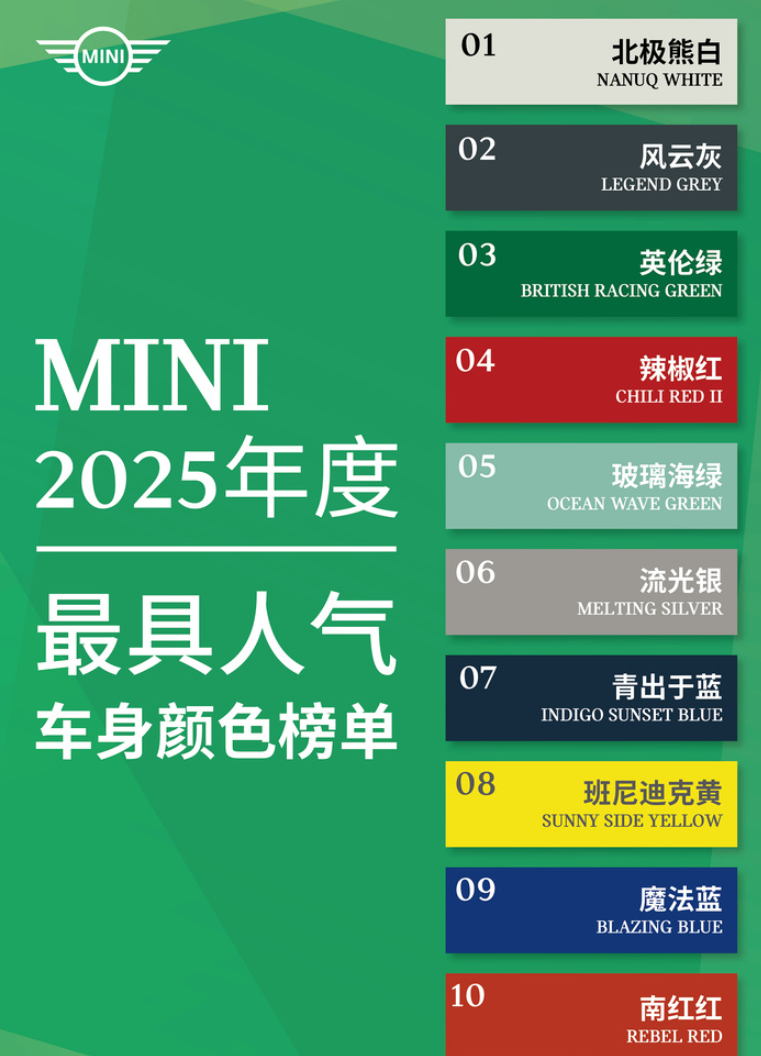 MINI

MINI
2025年度
最具人气
车身颜色榜单

01
北极熊白
NANUQ WHITE

02
风云灰
LEGEND GREY

03
英伦绿
BRITISH RACING GREEN

04
辣椒红
CHILI RED II

05
玻璃海绿
OCEAN WAVE GREEN

06
流光银
MELTING SILVER

07
青出于蓝
INDIGO SUNSET BLUE

08
班尼迪克黄
SUNNY SIDE YELLOW

09
魔法蓝
BLAZING BLUE

10
南红红
REBEL RED